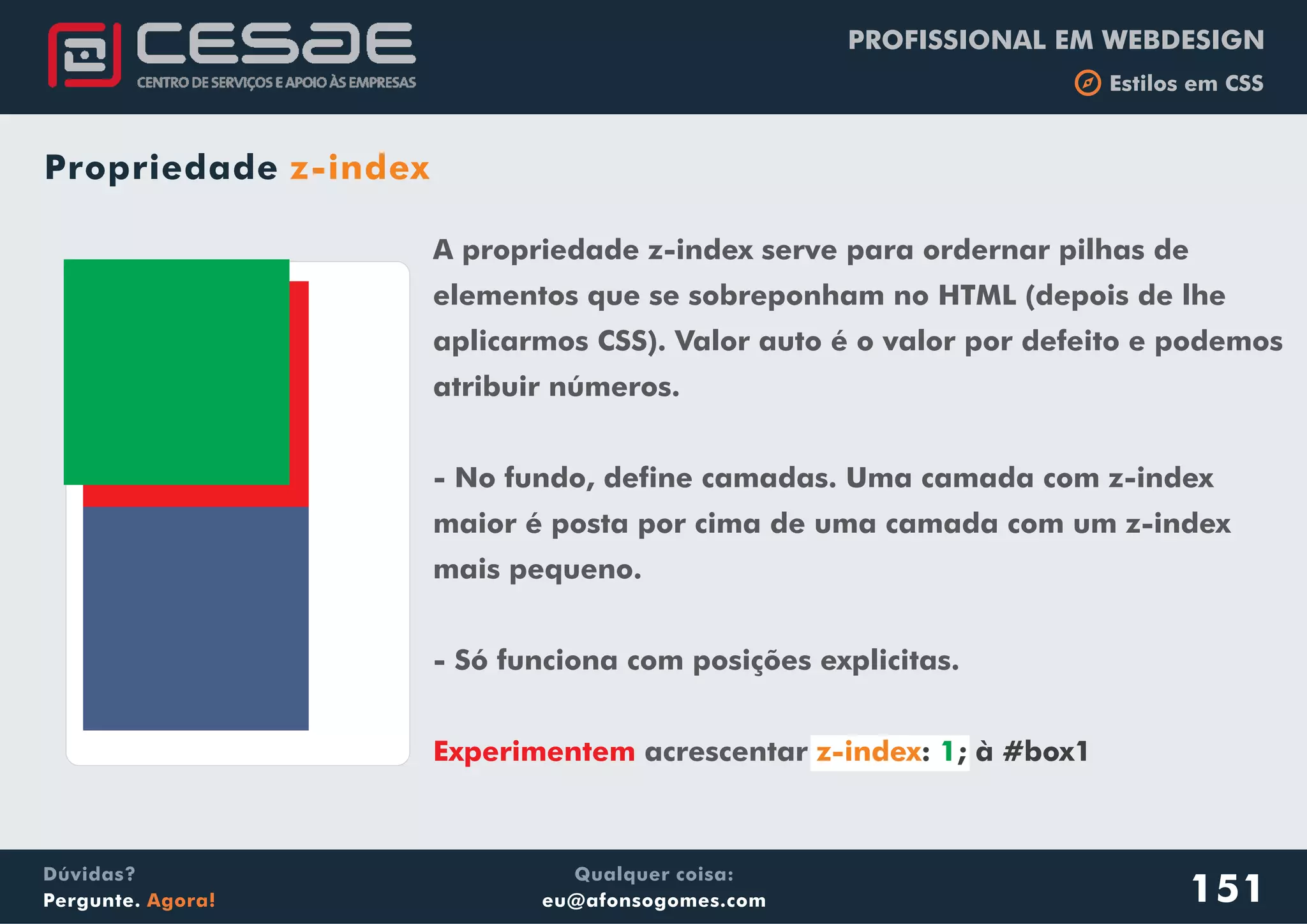 CESAE
CENTRO DE SERVIÇOS E APOIO ÀS EMPRESAS

PROFISSIONAL EM WEBDESIGN
Estilos em CSS

Propriedade z-index

A propriedade z-index serve para ordernar pilhas de elementos que se sobreponham no HTML (depois de lhe aplicarmos CSS). Valor auto é o valor por defeito e podemos atribuir números.

- No fundo, define camadas. Uma camada com z-index maior é posta por cima de uma camada com um z-index mais pequeno.

- Só funciona com posições explicitas.

Experimentem acrescentar z-index: 1; à #box1

Dúvidas?
Pergunte. Agora!

Qualquer coisa:
eu@afonsogomes.com

151